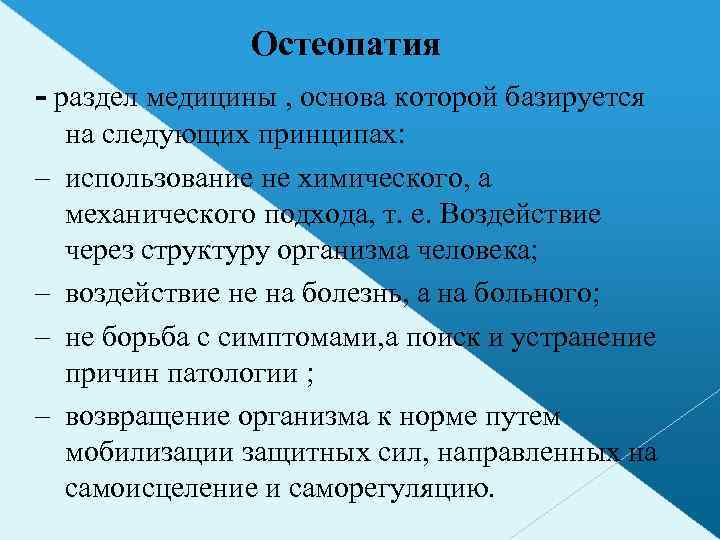 Остеопатия

- раздел медицины , основа которой базируется на следующих принципах:

– использование не химического, а механического подхода, т. е. Воздействие через структуру организма человека;

– воздействие не на болезнь, а на больного;

– не борьба с симптомами,а поиск и устранение причин патологии ;

– возвращение организма к норме путем мобилизации защитных сил, направленных на самоисцеление и саморегуляцию.